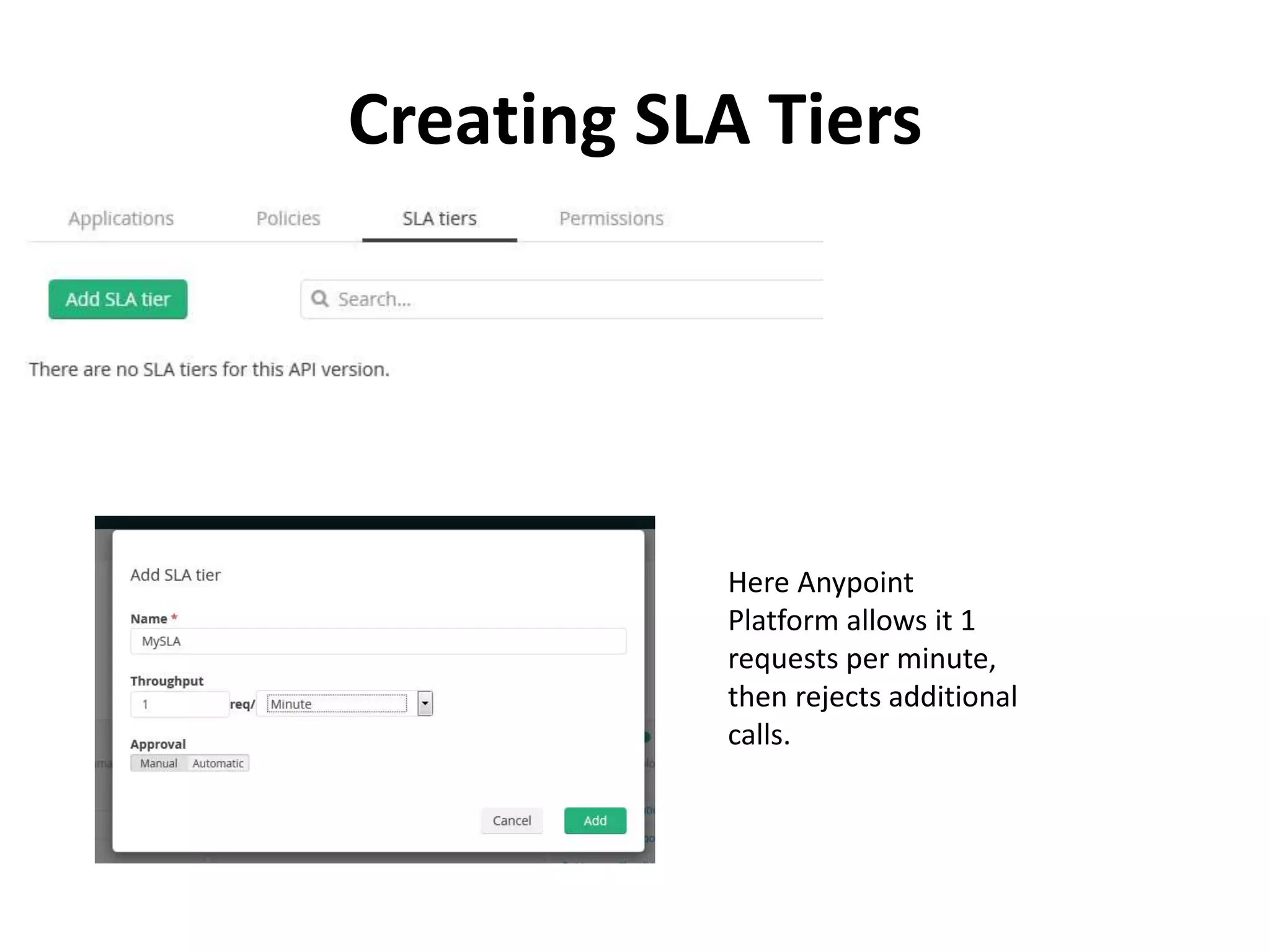 Creating SLA Tiers

Applications Policies SLA tiers Permissions

Add SLA tier

Search...

There are no SLA tiers for this API version.

Add SLA tier

Name *

MySLA

Throughput

1 req/ Minute

Approval

Manual Automatic

Cancel Add

Here Anypoint Platform allows it 1 requests per minute, then rejects additional calls.